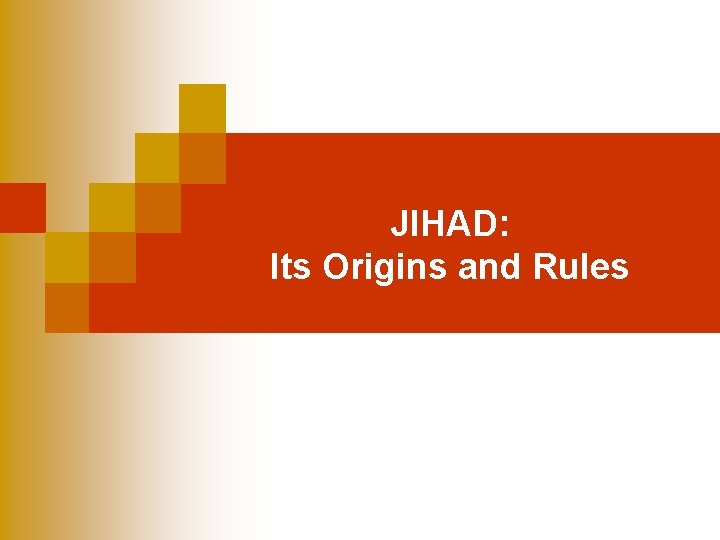 JIHAD:
Its Origins and Rules